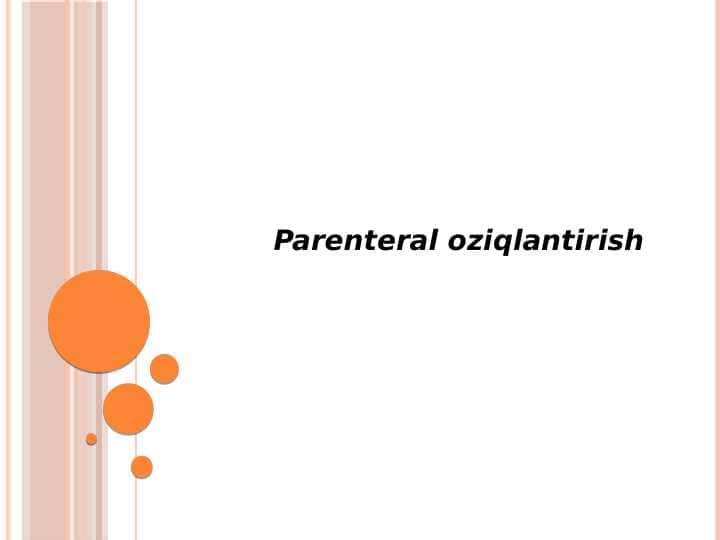 Parenteral oziqlantirish